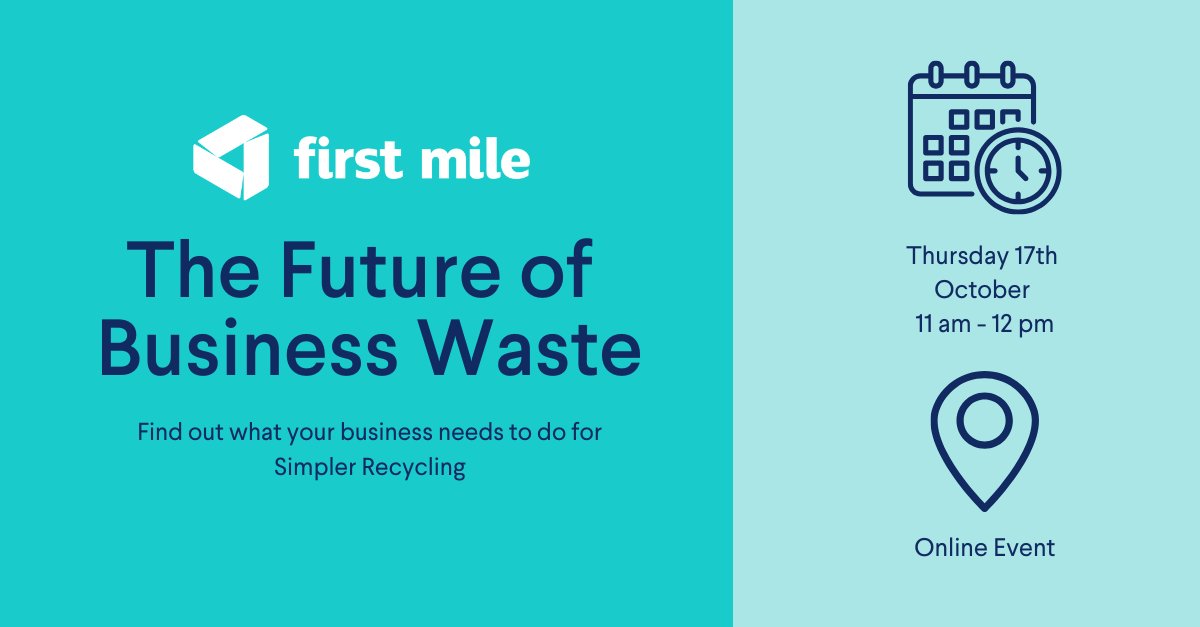 first mile

The Future of Business Waste

Find out what your business needs to do for Simpler Recycling

Thursday 17th October 11 am - 12 pm

Online Event